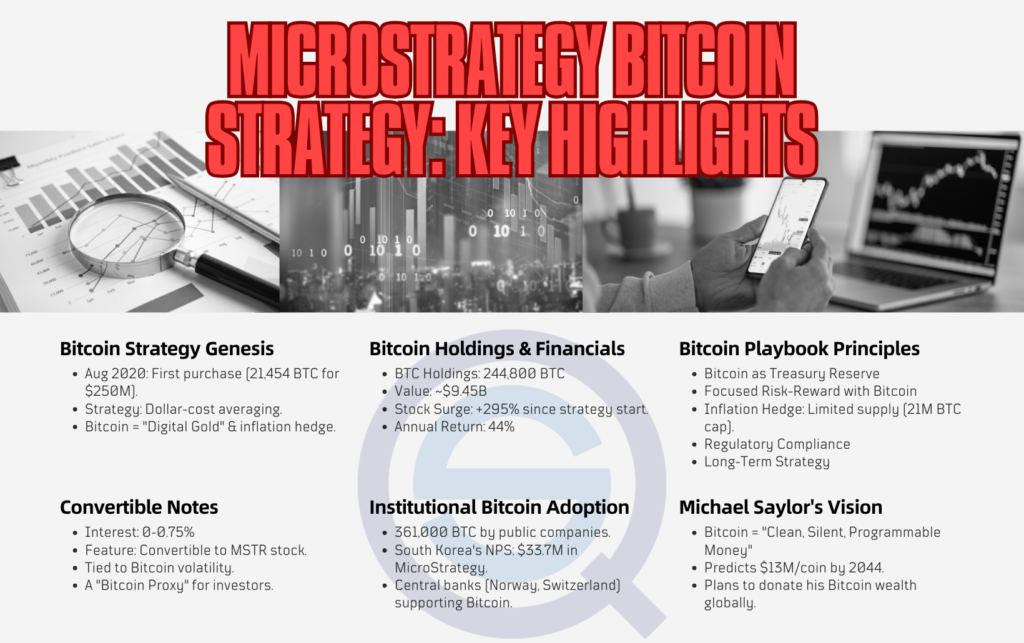 MICROSTRATEGY BITCOIN STRATEGY: KEY HIGHLIGHTS

Bitcoin Strategy Genesis
- Aug 2020: First purchase (21,454 BTC for $250M).
- Strategy: Dollar-cost averaging.
- Bitcoin = "Digital Gold" & inflation hedge.

Convertible Notes
- Interest: 0-0.75%
- Feature: Convertible to MSTR stock.
- Tied to Bitcoin volatility.
- A "Bitcoin Proxy" for investors.

Bitcoin Holdings & Financials
- BTC Holdings: 244,800 BTC
- Value: ~$9.45B
- Stock Surge: +295% since strategy start.
- Annual Return: 44%

Institutional Bitcoin Adoption
- 361,000 BTC by public companies.
- South Korea's NPS: $33.7M in MicroStrategy.
- Central banks (Norway, Switzerland) supporting Bitcoin.

Bitcoin Playbook Principles
- Bitcoin as Treasury Reserve
- Focused Risk-Reward with Bitcoin
- Inflation Hedge: Limited supply (21M BTC cap).
- Regulatory Compliance
- Long-Term Strategy

Michael Saylor's Vision
- Bitcoin = "Clean, Silent, Programmable Money"
- Predicts $13M/coin by 2044.
- Plans to donate his Bitcoin wealth globally.